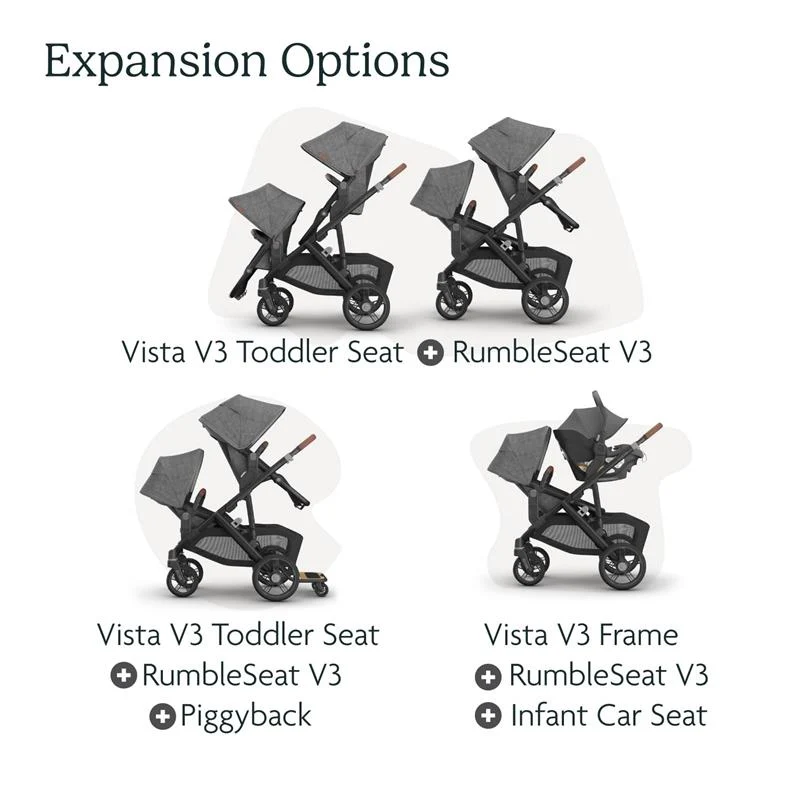 Expansion Options

Vista V3 Toddler Seat + RumbleSeat V3

Vista V3 Toddler Seat
+ RumbleSeat V3
+ Piggyback

Vista V3 Frame
+ RumbleSeat V3
+ Infant Car Seat